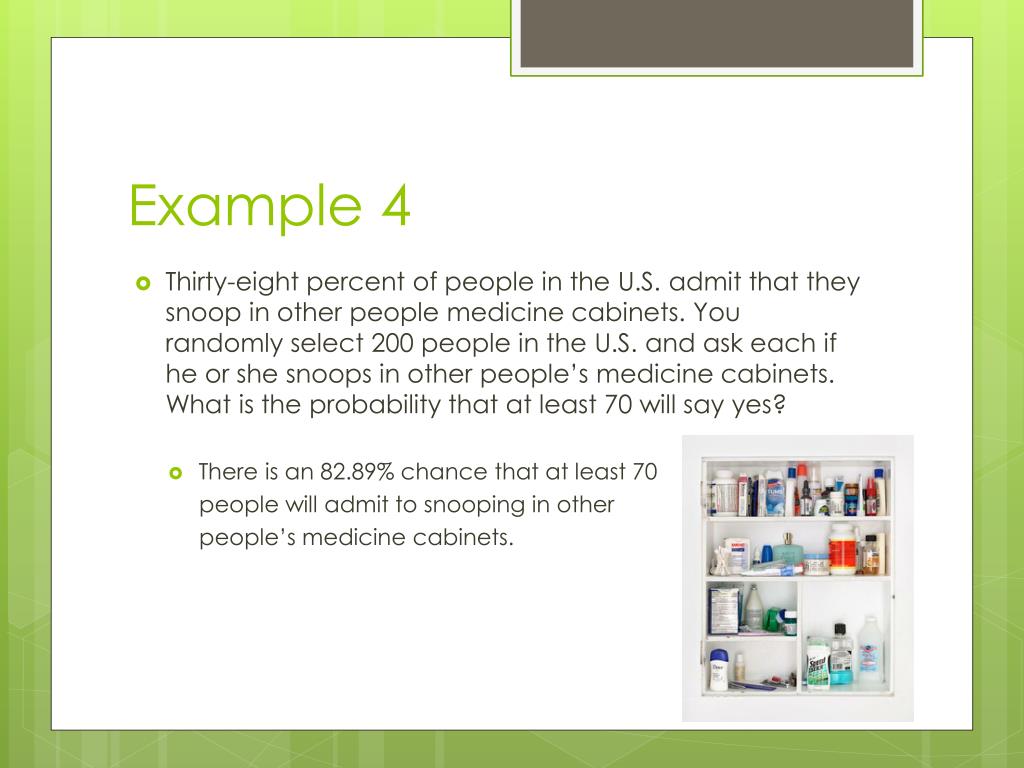 Example 4

Thirty-eight percent of people in the U.S. admit that they snoop in other people medicine cabinets. You randomly select 200 people in the U.S. and ask each if he or she snoops in other people's medicine cabinets. What is the probability that at least 70 will say yes?

There is an 82.89% chance that at least 70 people will admit to snooping in other people's medicine cabinets.